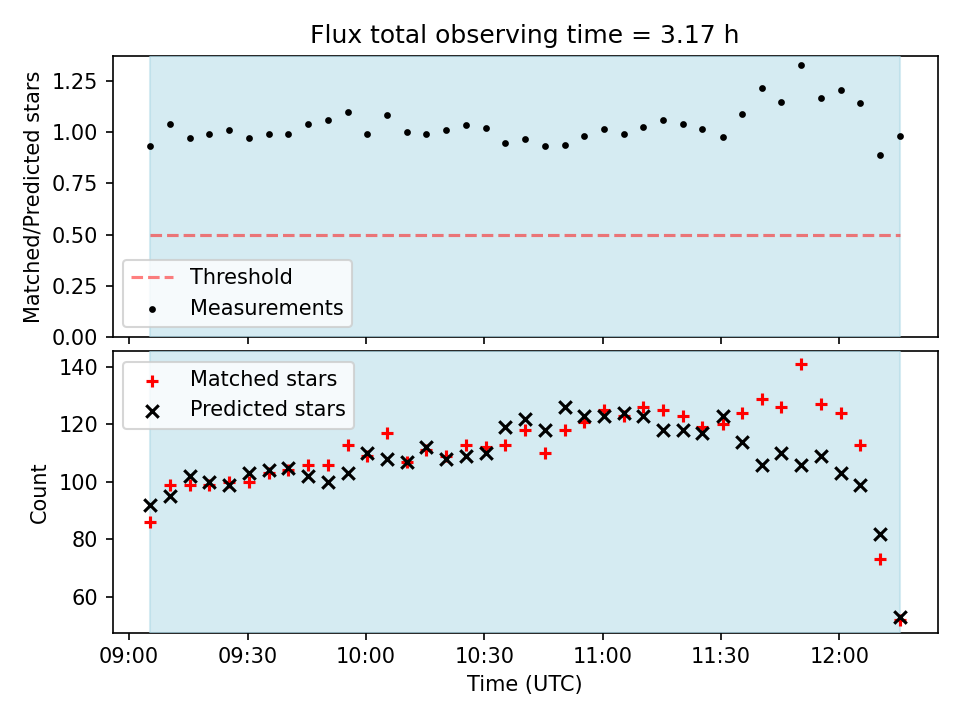 Flux total observing time = 3.17 h

Matched/Predicted stars

1.25
1.00
0.75
0.50
0.25
0.00

Threshold
Measurements

Count

140
120
100
80
60

Matched stars
Predicted stars

09:00
09:30
10:00
10:30
11:00
11:30
12:00

Time (UTC)